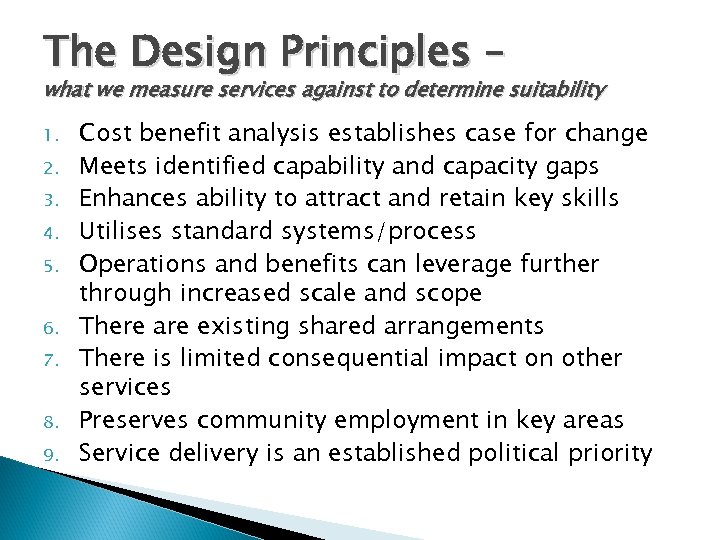 The Design Principles –
what we measure services against to determine suitability

1. Cost benefit analysis establishes case for change
2. Meets identified capability and capacity gaps
3. Enhances ability to attract and retain key skills
4. Utilises standard systems/process
5. Operations and benefits can leverage further through increased scale and scope
6. There are existing shared arrangements
7. There is limited consequential impact on other services
8. Preserves community employment in key areas
9. Service delivery is an established political priority